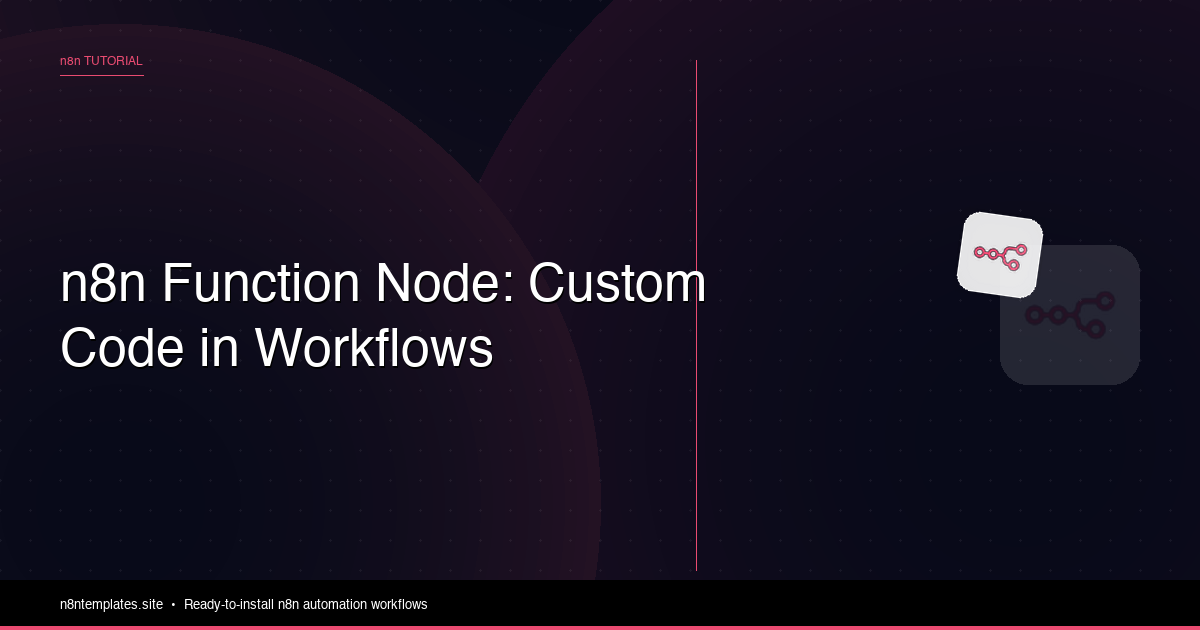 n8n TUTORIAL

n8n Function Node: Custom Code in Workflows

n8ntemplates.site • Ready-to-install n8n automation workflows